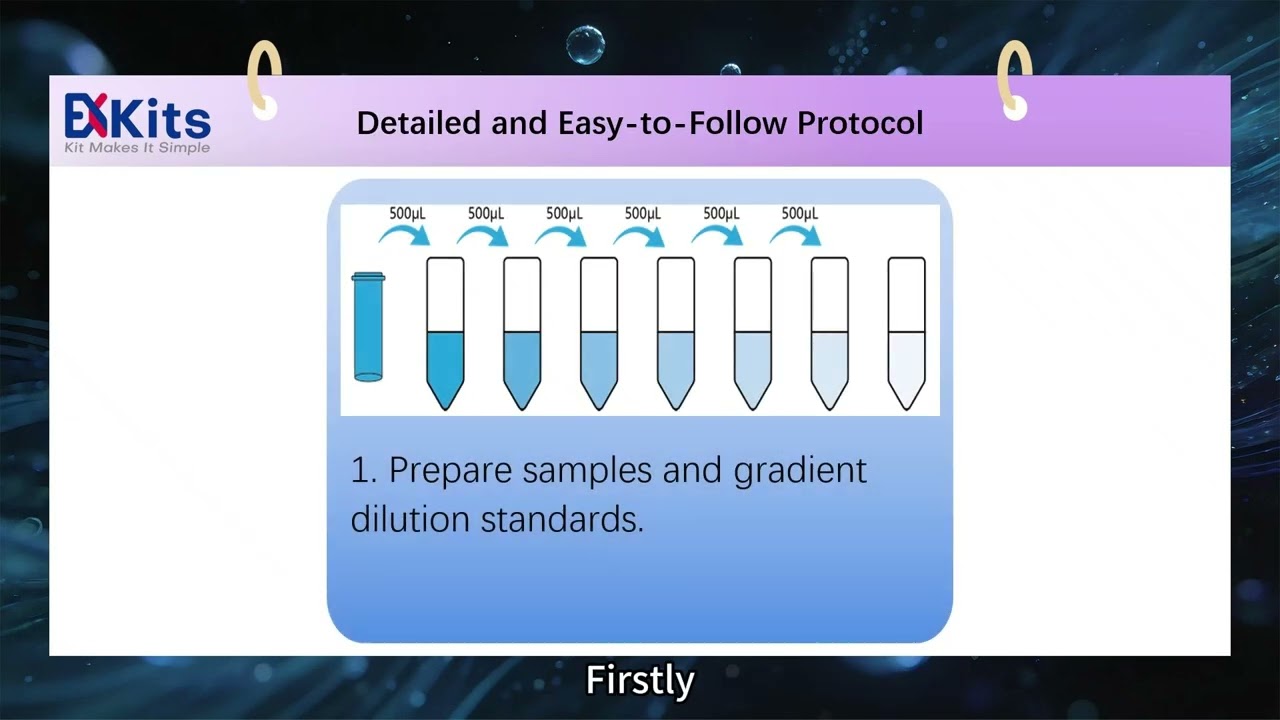 EXKits
Kit Makes It Simple

Detailed and Easy-to-Follow Protocol

500μL 500μL 500μL 500μL 500μL 500μL

1. Prepare samples and gradient dilution standards.

Firstly